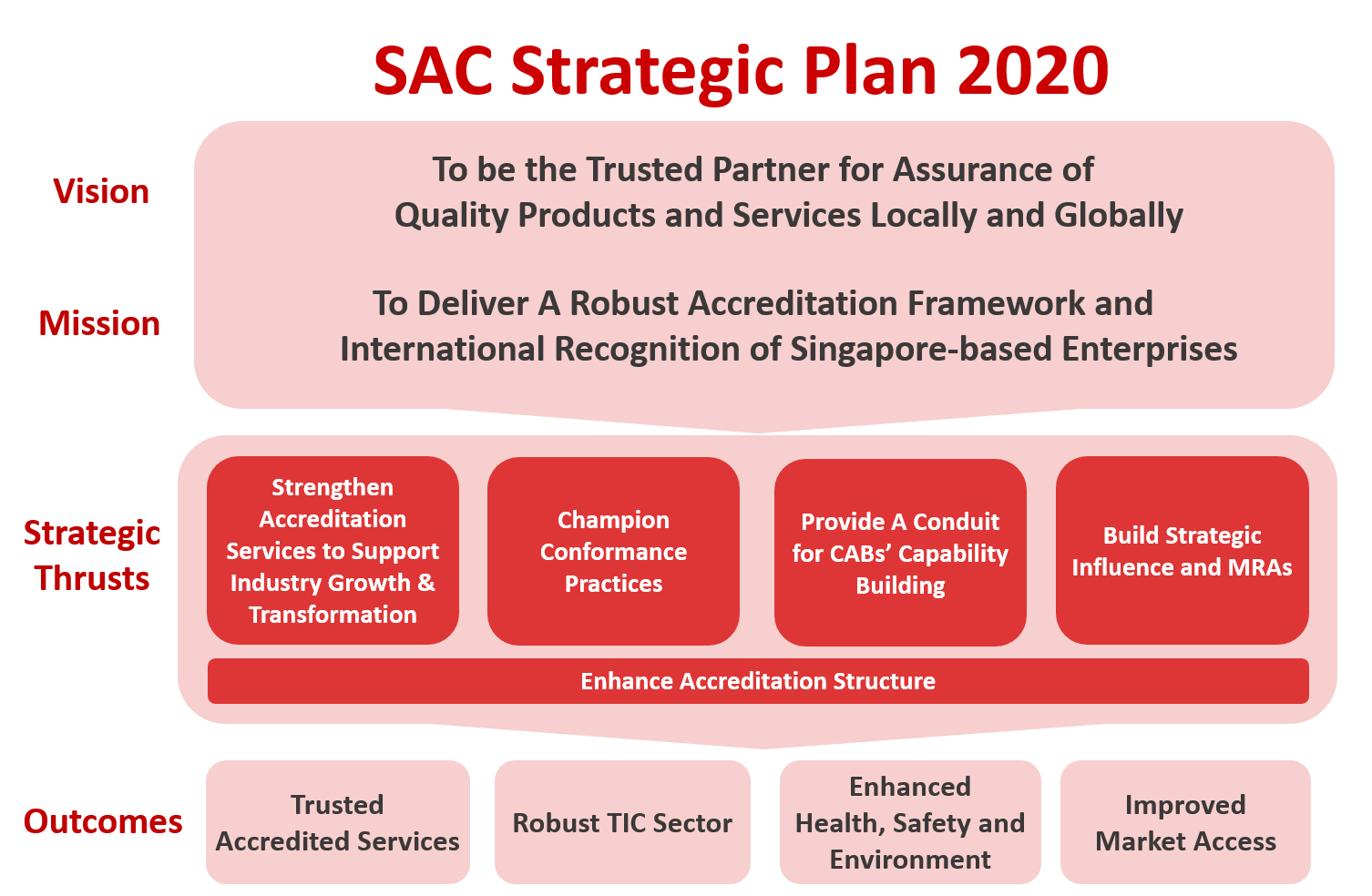 SAC Strategic Plan 2020

Vision

To be the Trusted Partner for Assurance of Quality Products and Services Locally and Globally

Mission

To Deliver A Robust Accreditation Framework and International Recognition of Singapore-based Enterprises

Strategic Thrusts

Strengthen Accreditation Services to Support Industry Growth & Transformation

Champion Conformance Practices

Provide A Conduit for CABs' Capability Building

Build Strategic Influence and MRAs

Enhance Accreditation Structure

Outcomes

Trusted Accredited Services

Robust TIC Sector

Enhanced Health, Safety and Environment

Improved Market Access